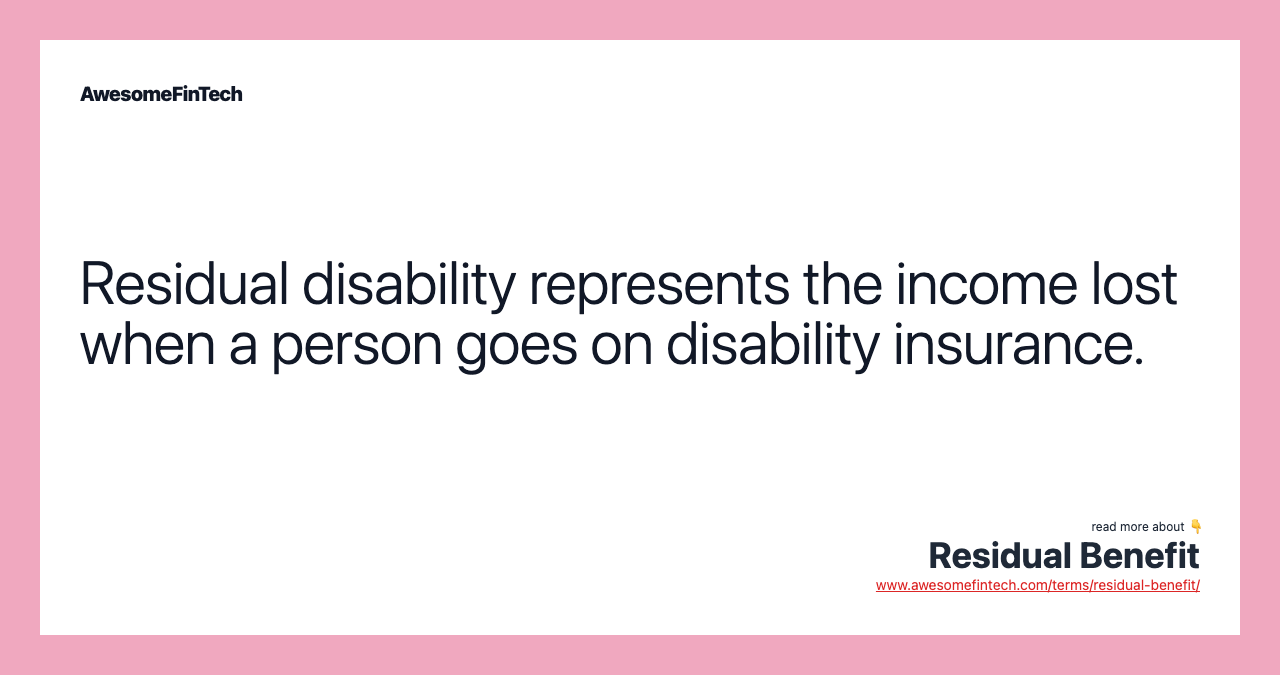 AwesomeFinTech

Residual disability represents the income lost when a person goes on disability insurance.

read more about 👇
Residual Benefit
www.awesomefintech.com/terms/residual-benefit/